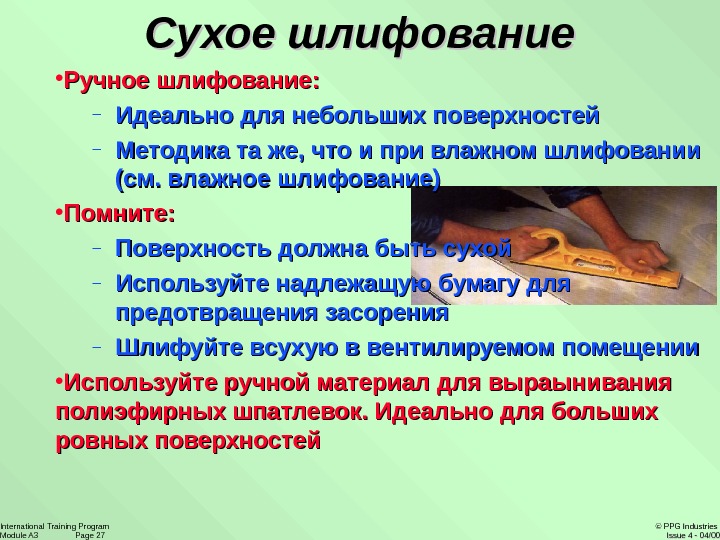 Сухое шлифование

•Ручное шлифование:

– Идеально для небольших поверхностей

– Методика та же, что и при влажном шлифовании (см. влажное шлифование)

•Помните:

– Поверхность должна быть сухой

– Используйте надлежащую бумагу для предотвращения засорения

– Шлифуйте всухую в вентилируемом помещении

•Используйте ручной материал для выраынивания полиэфирных шпатлевок. Идеально для больших ровных поверхностей

International Training Program
Module A3 Page 27

© PPG Industries
Issue 4 - 04/00